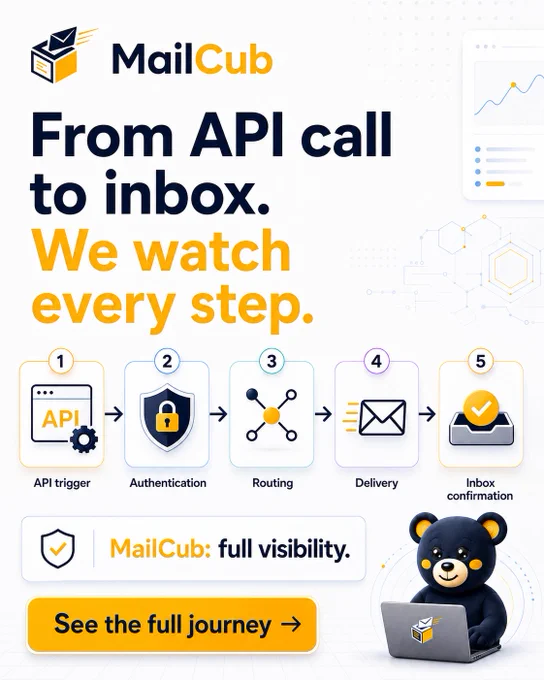 MailCub

From API call to inbox.
We watch every step.

1
API
API trigger

2
Authentication

3
Routing

4
Delivery

5
Inbox confirmation

MailCub: full visibility.

See the full journey →